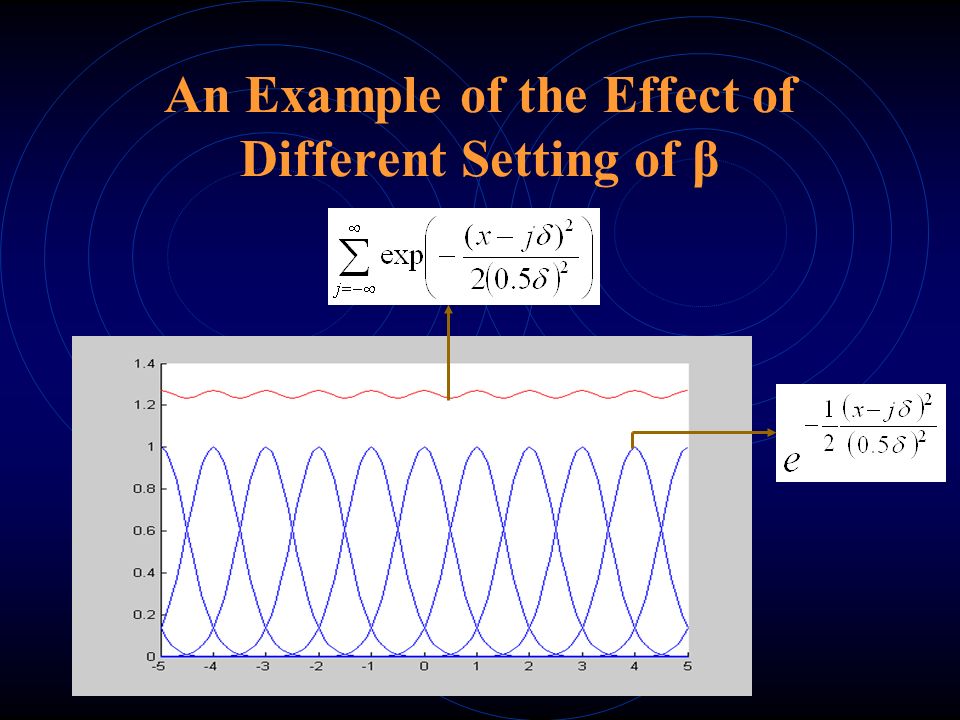 An Example of the Effect of Different Setting of β

$\sum_{j=-\infty}^{\infty} \exp\left(-\frac{(x-j\delta)^2}{2(0.5\delta)^2}\right)$

$e^{-\frac{1}{2}\frac{(x-j\delta)^2}{(0.5\delta)^2}}$

1.4
1.2
1
0.8
0.6
0.4
0.2
0
-5 -4 -3 -2 -1 0 1 2 3 4 5